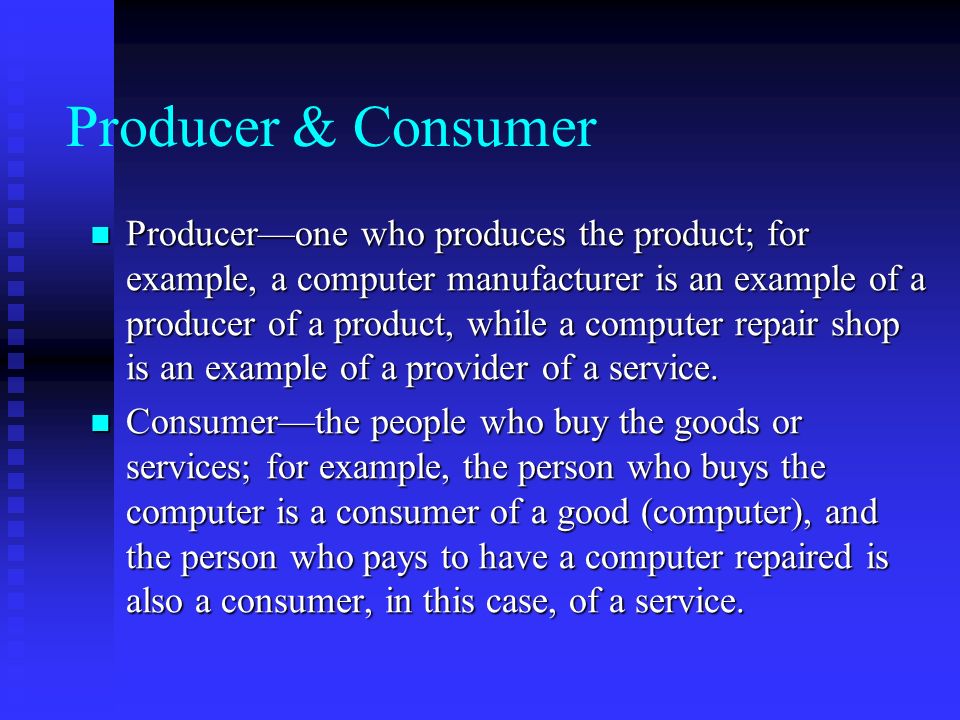 Producer & Consumer

Producer—one who produces the product; for example, a computer manufacturer is an example of a producer of a product, while a computer repair shop is an example of a provider of a service.

Consumer—the people who buy the goods or services; for example, the person who buys the computer is a consumer of a good (computer), and the person who pays to have a computer repaired is also a consumer, in this case, of a service.